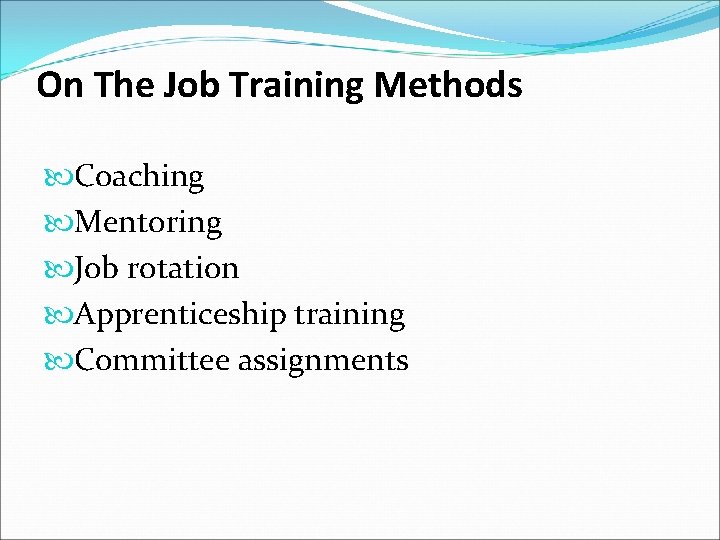 On The Job Training Methods

Coaching
Mentoring
Job rotation
Apprenticeship training
Committee assignments